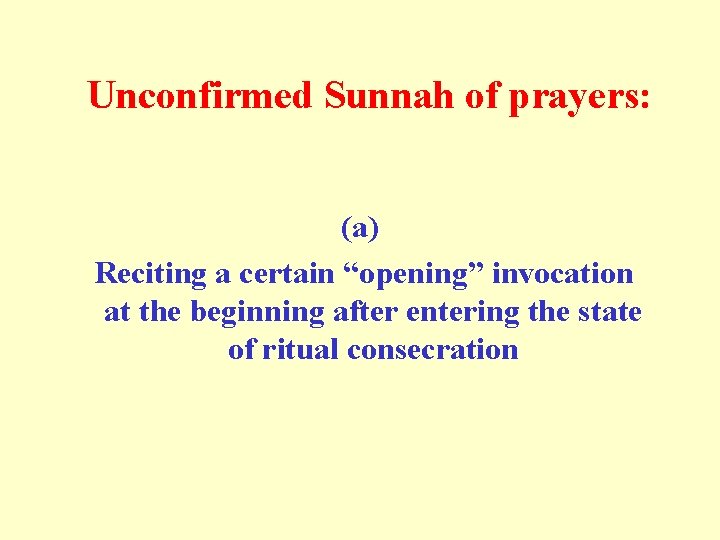 Unconfirmed Sunnah of prayers:

(a)

Reciting a certain “opening” invocation at the beginning after entering the state of ritual consecration